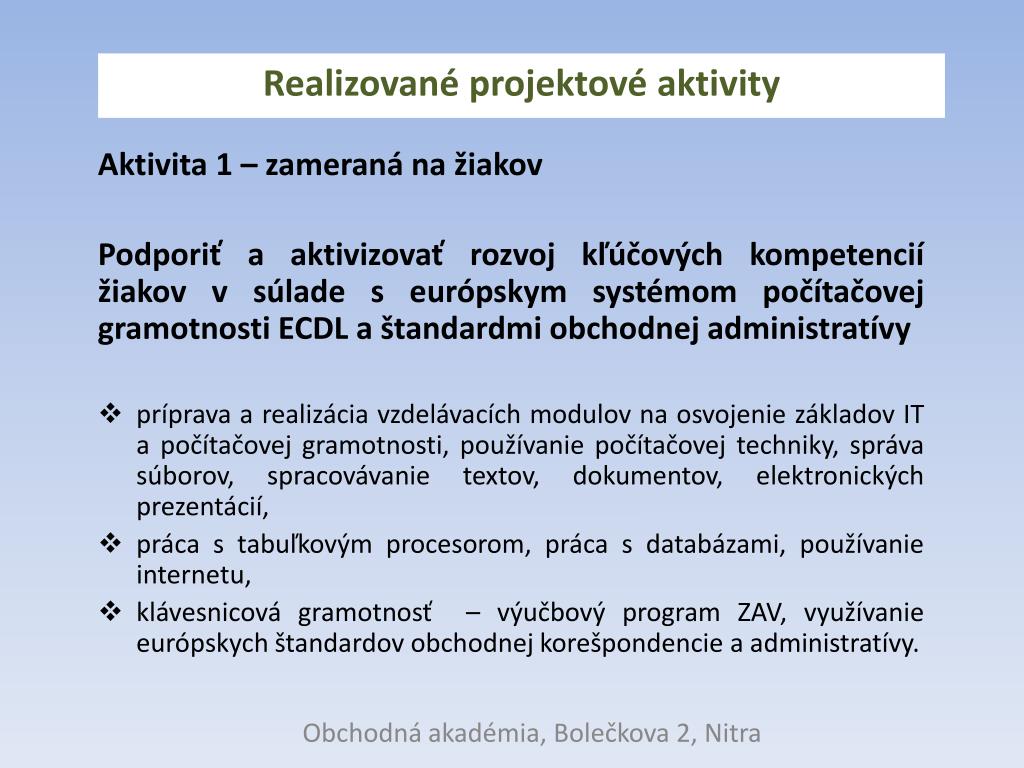 Realizované projektové aktivity

Aktivita 1 – zameraná na žiakov

Podporiť a aktivizovať rozvoj kľúčových kompetencií žiakov v súlade s európskym systémom počítačovej gramotnosti ECDL a štandardmi obchodnej administratívy

❖ príprava a realizácia vzdelávacích modulov na osvojenie základov IT a počítačovej gramotnosti, používanie počítačovej techniky, správa súborov, spracovávanie textov, dokumentov, elektronických prezentácií,
❖ práca s tabuľkovým procesorom, práca s databázami, používanie internetu,
❖ klávesnicová gramotnosť – výučbový program ZAV, využívanie európskych štandardov obchodnej korešpondencie a administratívy.

Obchodná akadémia, Bolečkova 2, Nitra